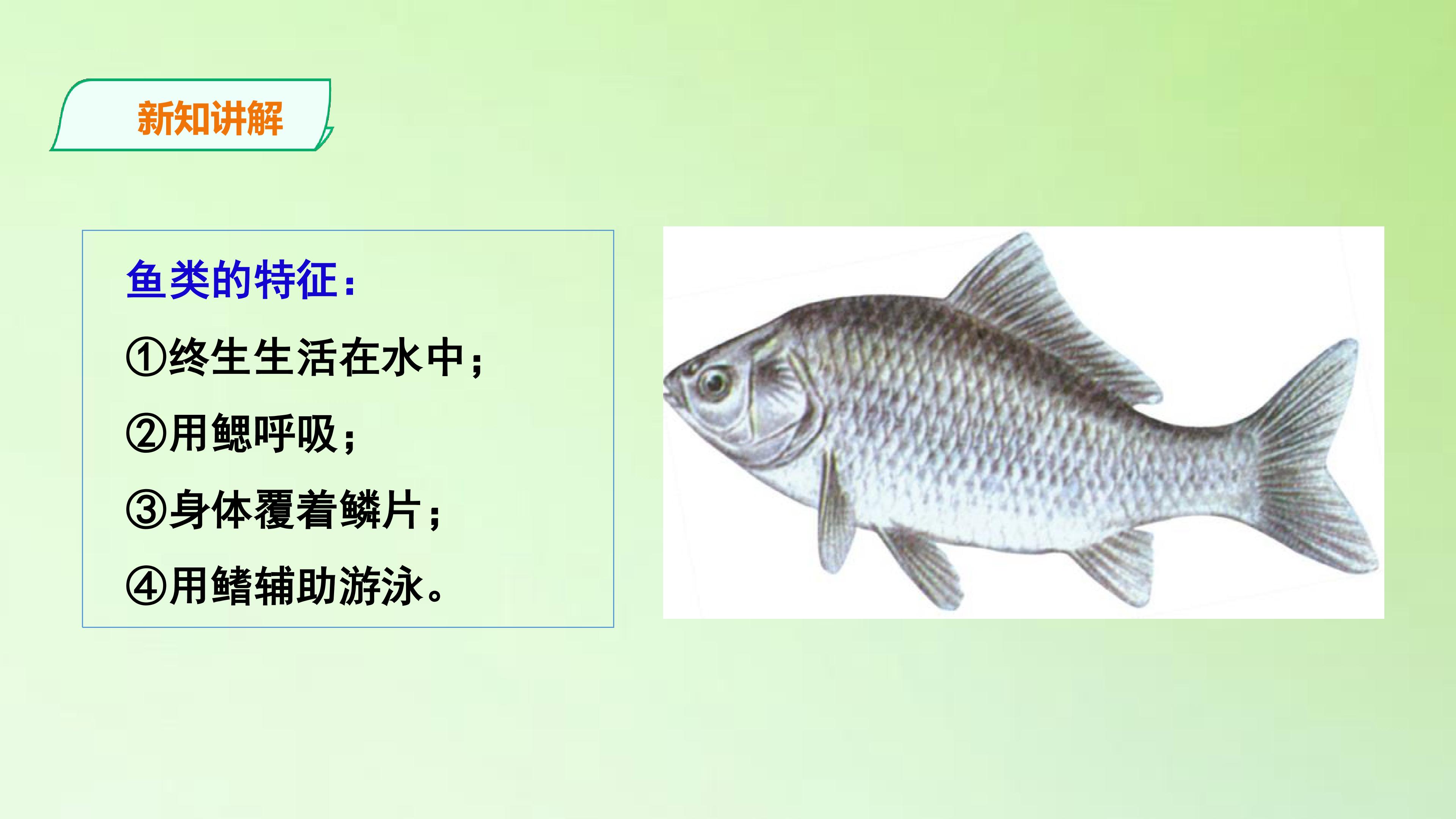 新知讲解

鱼类的特征：

①终生生活在水中；

②用鳃呼吸；

③身体覆着鳞片；

④用鳍辅助游泳。